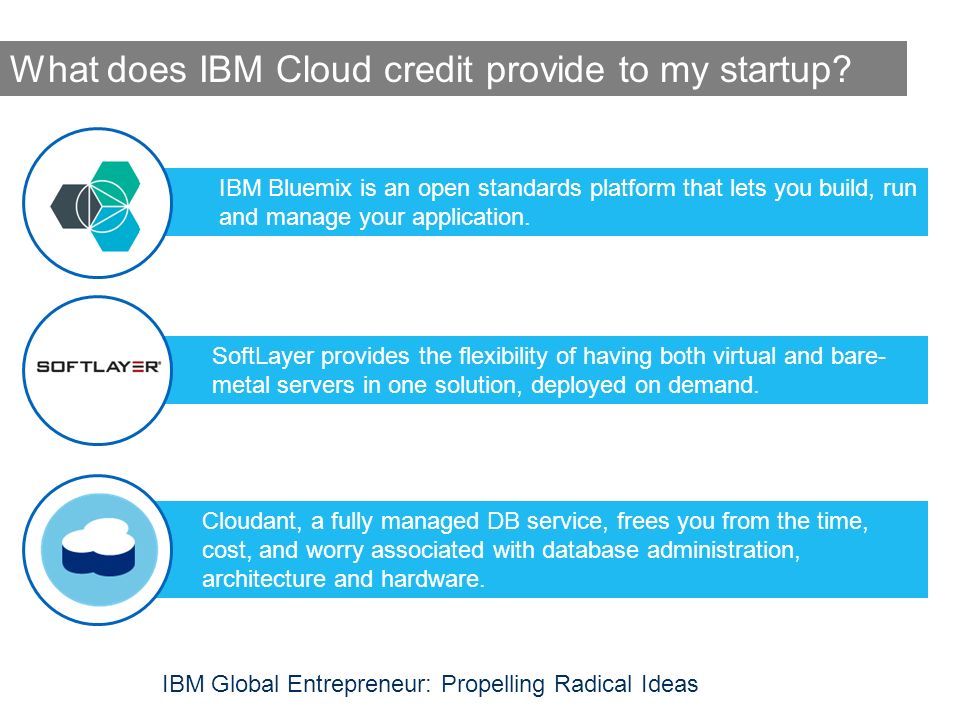 What does IBM Cloud credit provide to my startup?

IBM Bluemix is an open standards platform that lets you build, run and manage your application.

SOFTLAYER

SoftLayer provides the flexibility of having both virtual and bare-metal servers in one solution, deployed on demand.

Cloudant, a fully managed DB service, frees you from the time, cost, and worry associated with database administration, architecture and hardware.

IBM Global Entrepreneur: Propelling Radical Ideas